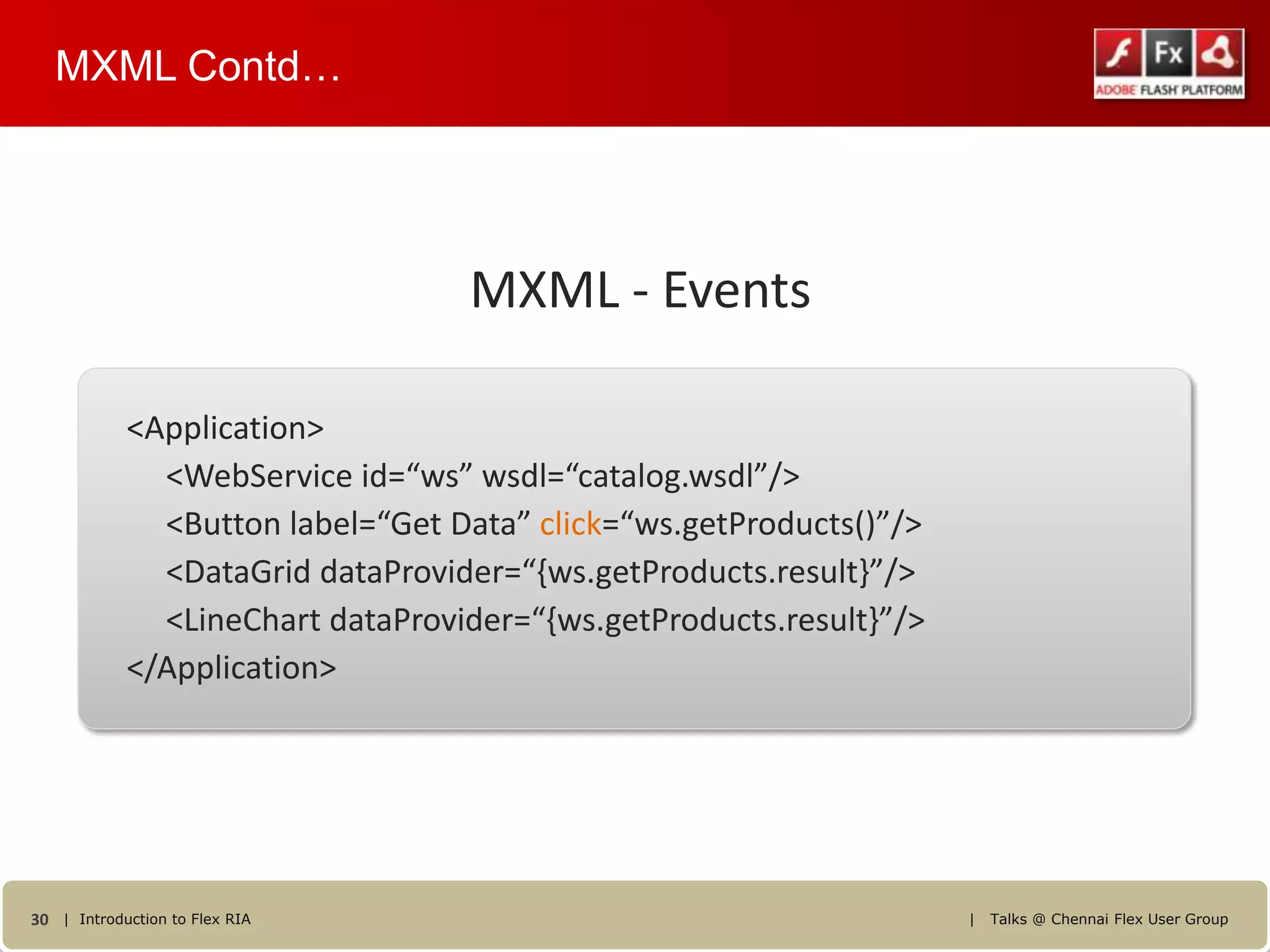 MXML Contd…

Fx

ADOBE FLASH PLATFORM

MXML - Events

<Application>
<WebService id=“ws” wsdl=“catalog.wsdl”/>
<Button label=“Get Data” click=“ws.getProducts()”/>
<DataGrid dataProvider=“{ws.getProducts.result}”/>
<LineChart dataProvider=“{ws.getProducts.result}”/>
</Application>

30 | Introduction to Flex RIA | Talks @ Chennai Flex User Group